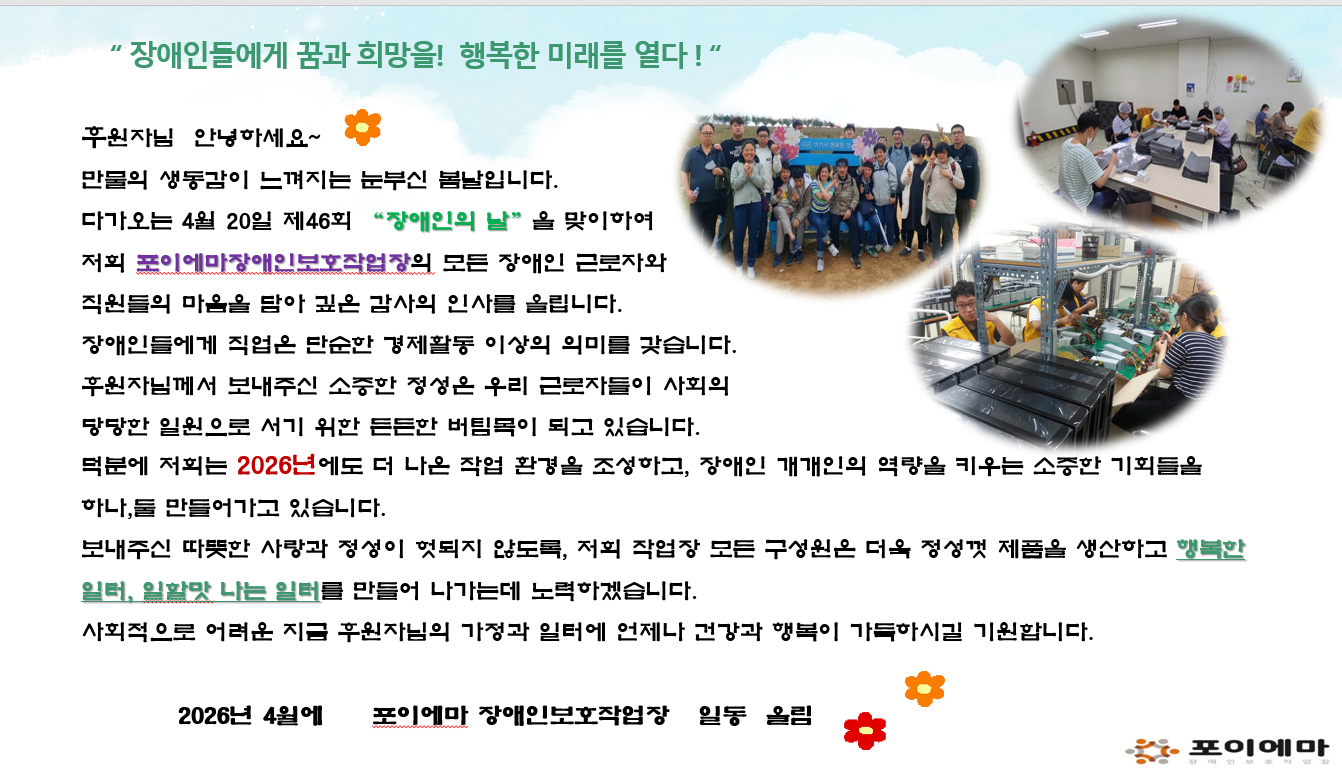 " 장애인들에게 꿈과 희망을! 행복한 미래를 열다 ! "

후원자님 안녕하세요~

만물의 생동감이 느껴지는 눈부신 봄날입니다.

다가오는 4월 20일 제46회 "장애인의 날" 을 맞이하여

저희 포이에마장애인보호작업장의 모든 장애인 근로자와

직원들의 마음을 담아 깊은 감사의 인사를 올립니다.

장애인들에게 직업은 단순한 경제활동 이상의 의미를 갖습니다.

후원자님께서 보내주신 소중한 정성은 우리 근로자들이 사회의

당당한 일원으로 서기 위한 든든한 버팀목이 되고 있습니다.

덕분에 저희는 2026년에도 더 나은 작업 환경을 조성하고, 장애인 개개인의 역량을 키우는 소중한 기회들을 하나,둘 만들어가고 있습니다.

보내주신 따뜻한 사랑과 정성이 헛되지 않도록, 저희 작업장 모든 구성원은 더욱 정성껏 제품을 생산하고 행복한 일터, 일할맛 나는 일터를 만들어 나가는데 노력하겠습니다.

사회적으로 어려운 지금 후원자님의 가정과 일터에 언제나 건강과 행복이 가득하시길 기원합니다.

2026년 4월에 포이에마 장애인보호작업장 일동 올림

포이에마
장애인보호작업장